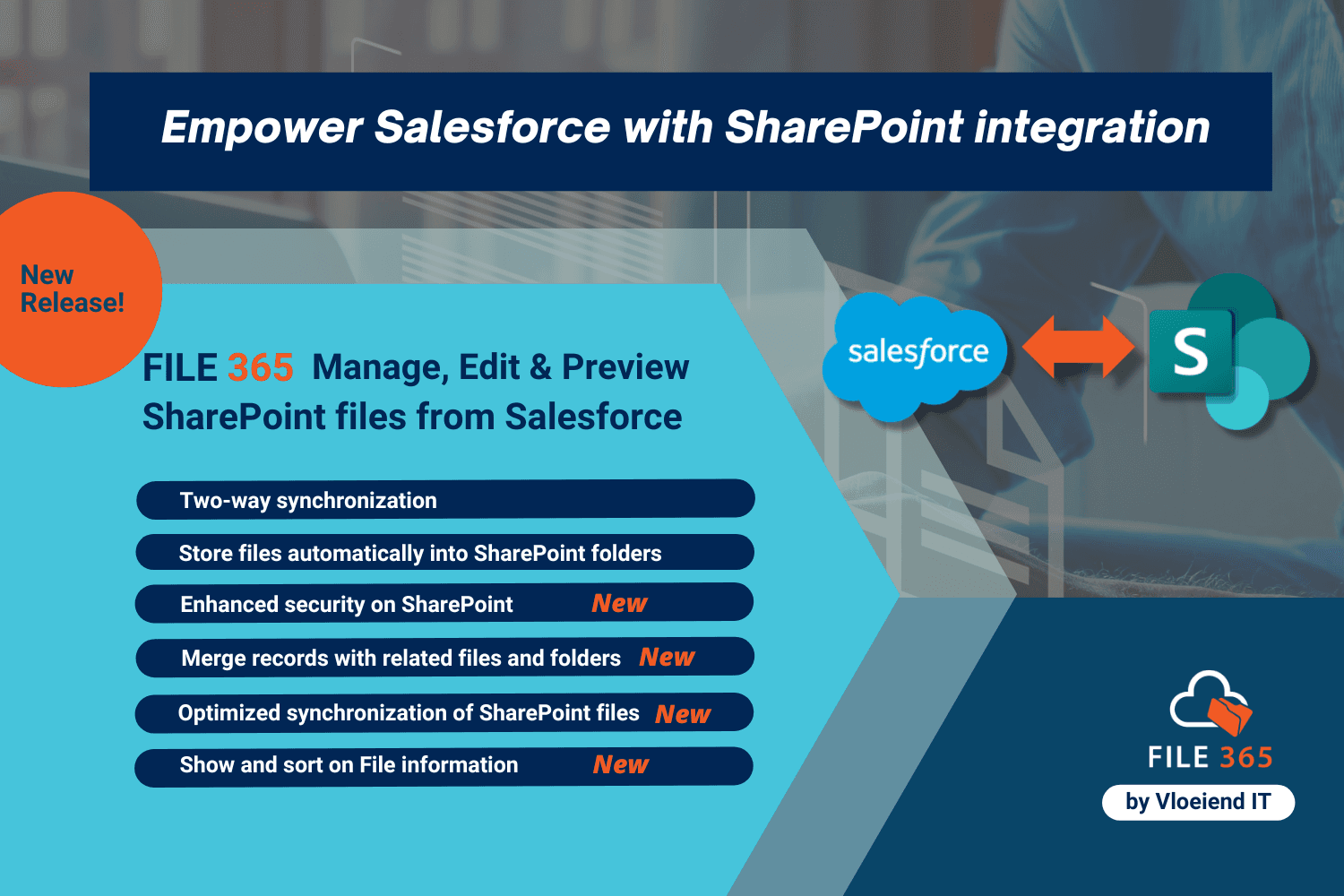 Empower Salesforce with SharePoint integration

New Release!

FILE 365 Manage, Edit & Preview SharePoint files from Salesforce

salesforce

S

Two-way synchronization

Store files automatically into SharePoint folders

Enhanced security on SharePoint New

Merge records with related files and folders New

Optimized synchronization of SharePoint files New

Show and sort on File information New

FILE 365

by Vloeiend IT